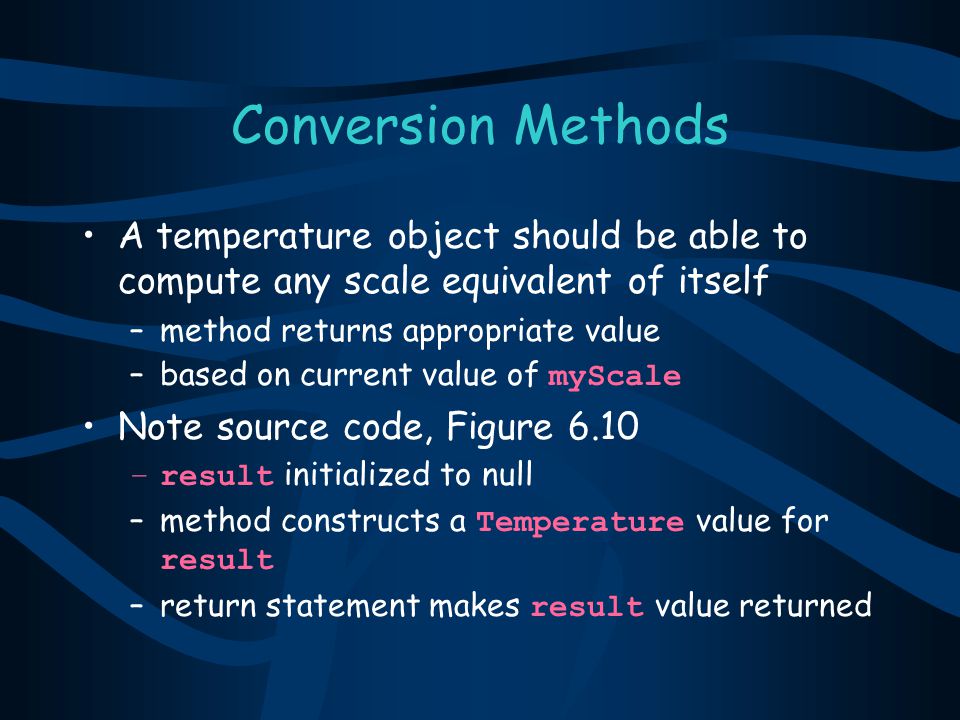 Conversion Methods

• A temperature object should be able to compute any scale equivalent of itself
– method returns appropriate value
– based on current value of myScale

• Note source code, Figure 6.10
– result initialized to null
– method constructs a Temperature value for result
– return statement makes result value returned